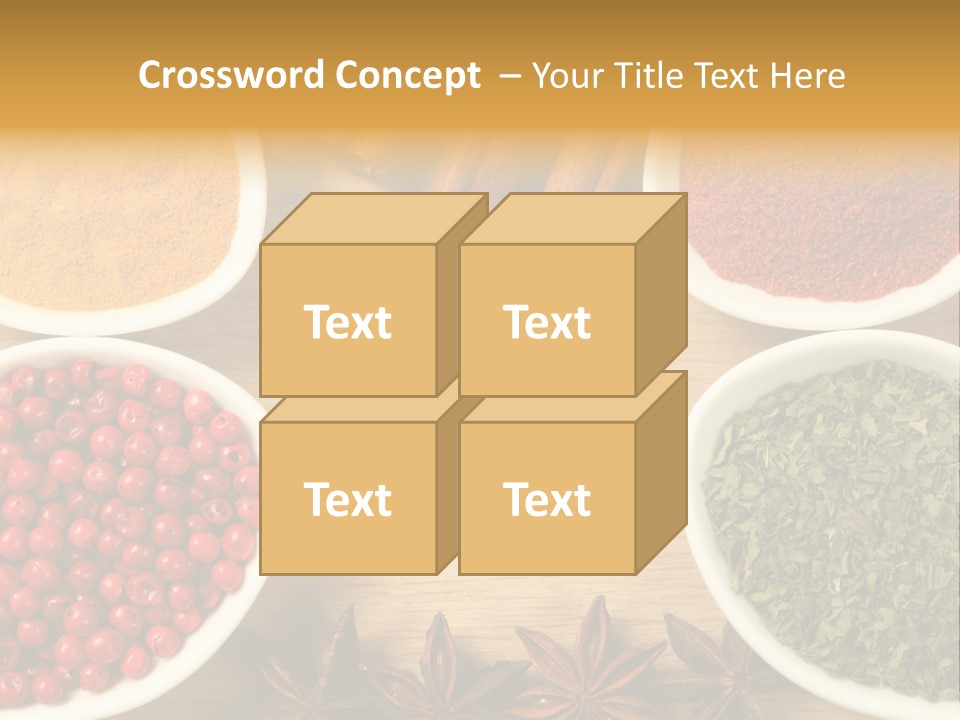 Crossword Concept – Your Title Text Here

Text

Text

Text

Text